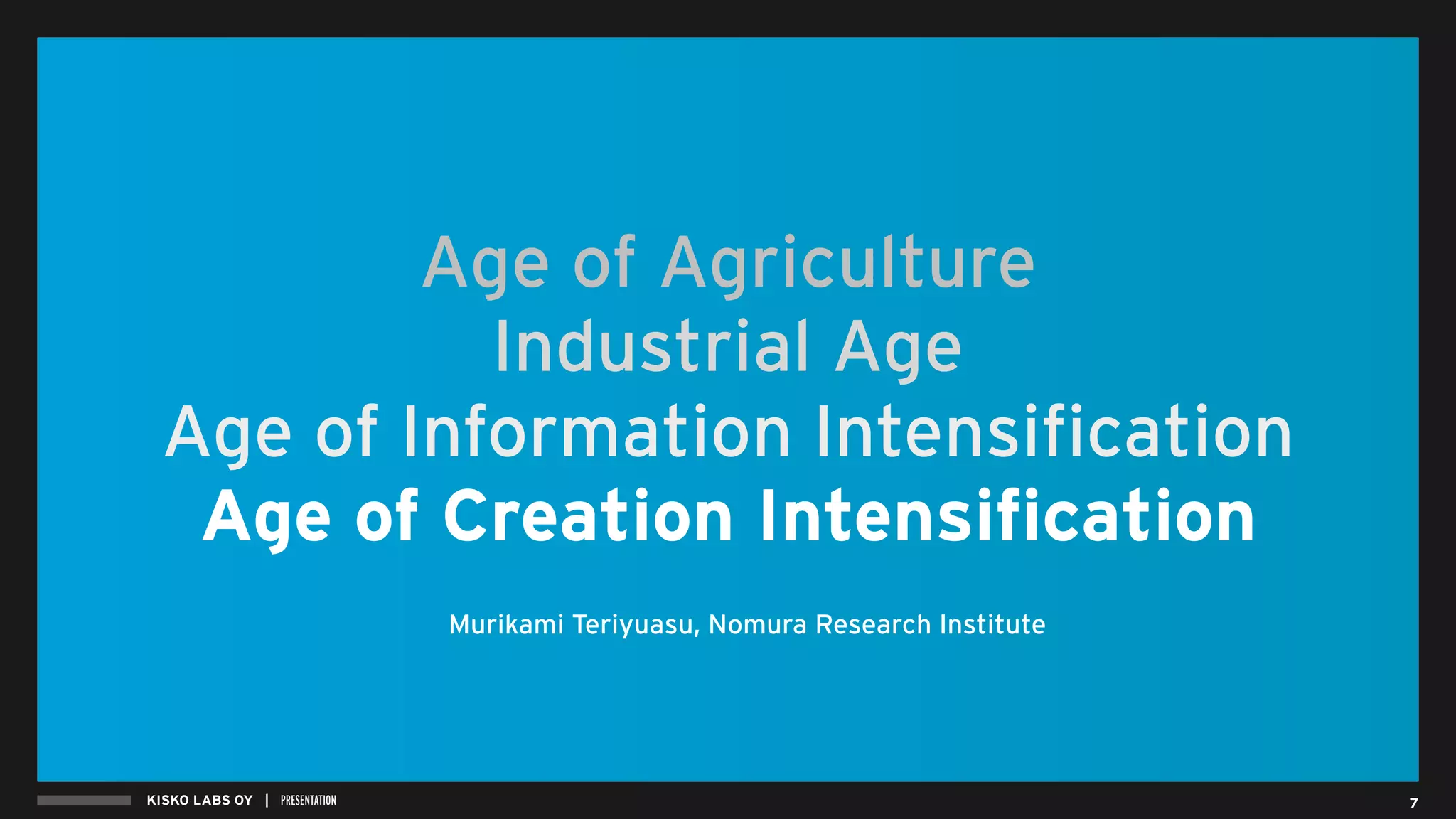 Age of Agriculture
Industrial Age
Age of Information Intensification
Age of Creation Intensification

Murikami Teriyuasu, Nomura Research Institute

KISKO LABS OY | PRESENTATION

7